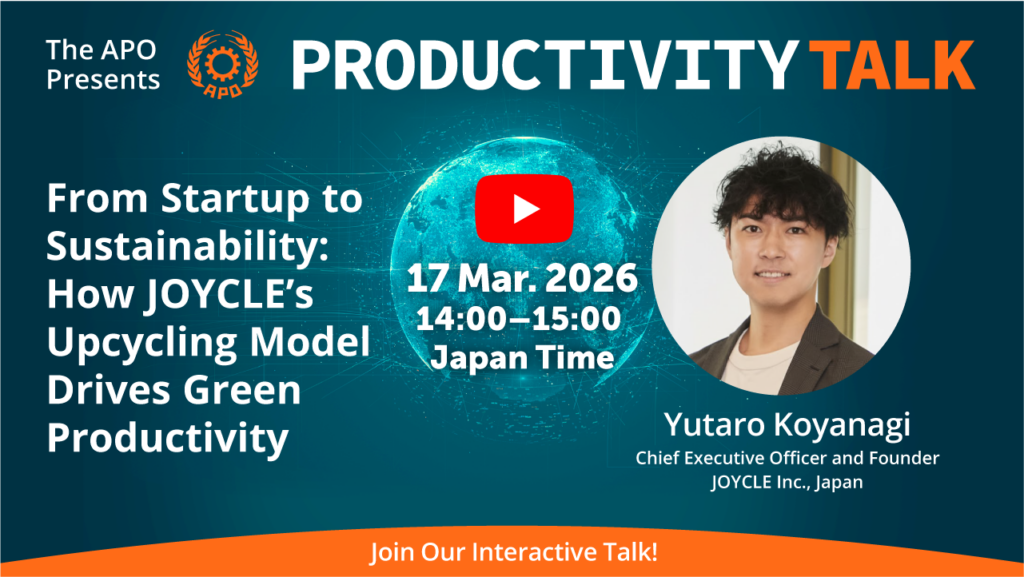 The APO Presents

APO

PRODUCTIVITY TALK

From Startup to Sustainability: How JOYCLE's Upcycling Model Drives Green Productivity

17 Mar. 2026
14:00–15:00
Japan Time

Yutaro Koyanagi
Chief Executive Officer and Founder
JOYCLE Inc., Japan

Join Our Interactive Talk!